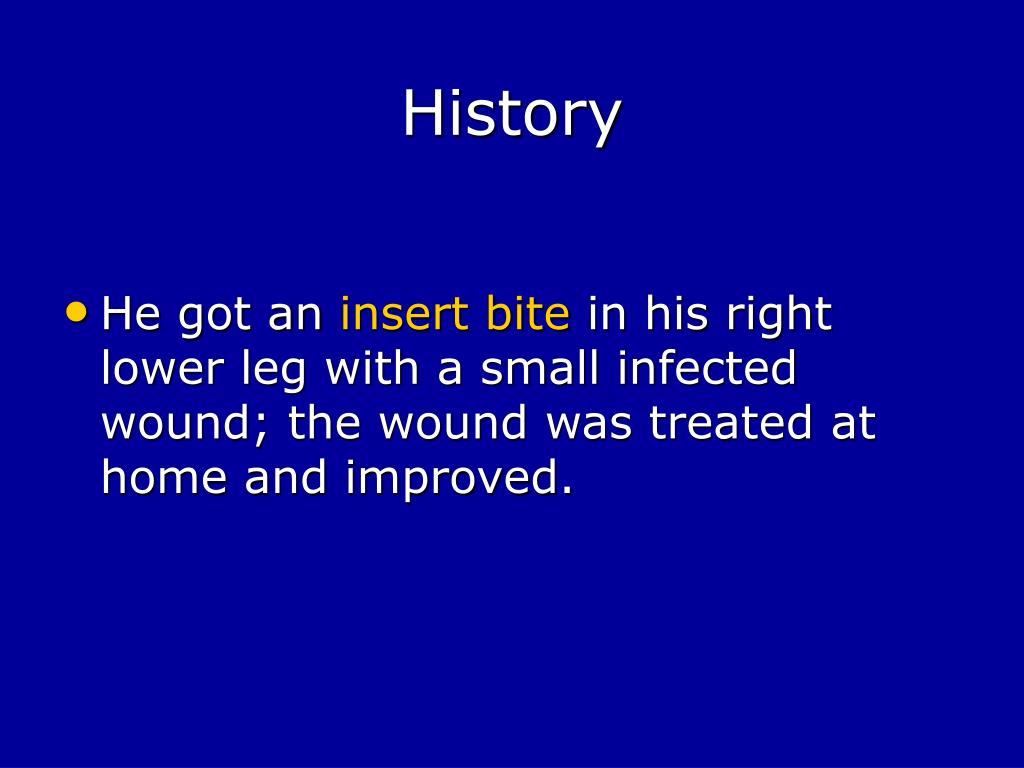 History

• He got an insert bite in his right lower leg with a small infected wound; the wound was treated at home and improved.